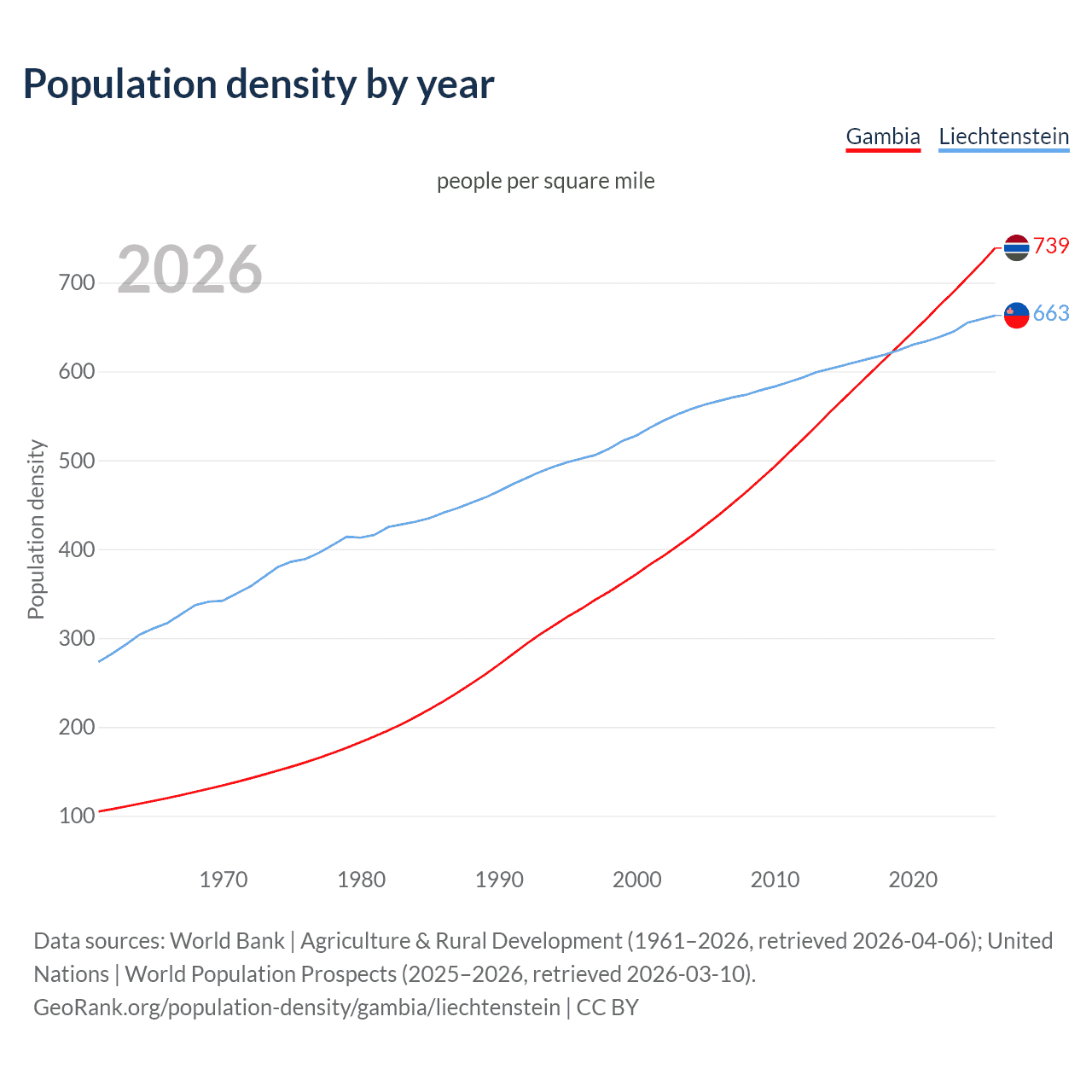 Population density by year

Gambia Liechtenstein

people per square mile

2026

739

663

Population density

700
600
500
400
300
200
100

1970 1980 1990 2000 2010 2020

Data sources: World Bank | Agriculture & Rural Development (1961–2026, retrieved 2026-04-06); United Nations | World Population Prospects (2025–2026, retrieved 2026-03-10).
GeoRank.org/population-density/gambia/liechtenstein | CC BY